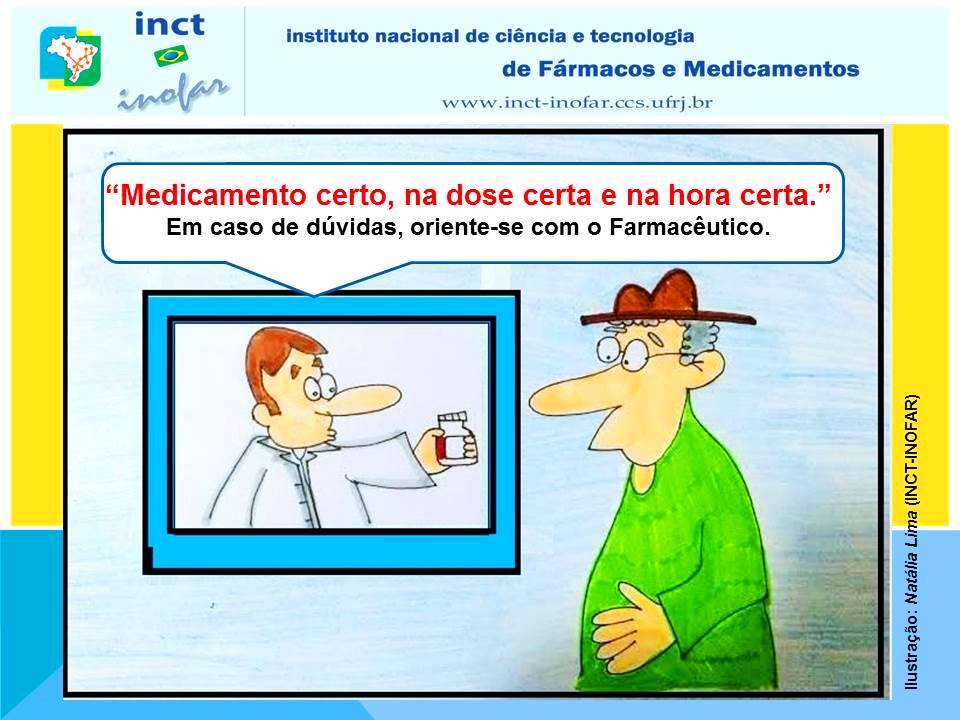 inct
inofar

instituto nacional de ciência e tecnologia
de Fármacos e Medicamentos
www.inct-inofar.ccs.ufrj.br

“Medicamento certo, na dose certa e na hora certa.”
Em caso de dúvidas, oriente-se com o Farmacêutico.

Ilustração: Natália Lima (INCT-INOFAR)